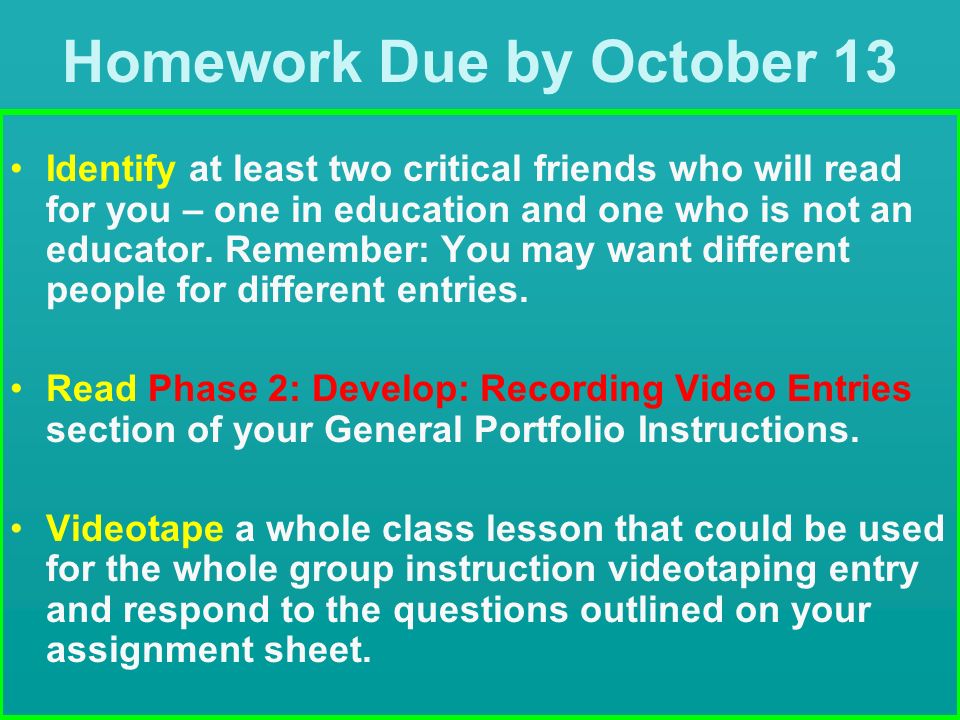 Homework Due by October 13

• Identify at least two critical friends who will read for you – one in education and one who is not an educator. Remember: You may want different people for different entries.

• Read Phase 2: Develop: Recording Video Entries section of your General Portfolio Instructions.

• Videotape a whole class lesson that could be used for the whole group instruction videotaping entry and respond to the questions outlined on your assignment sheet.